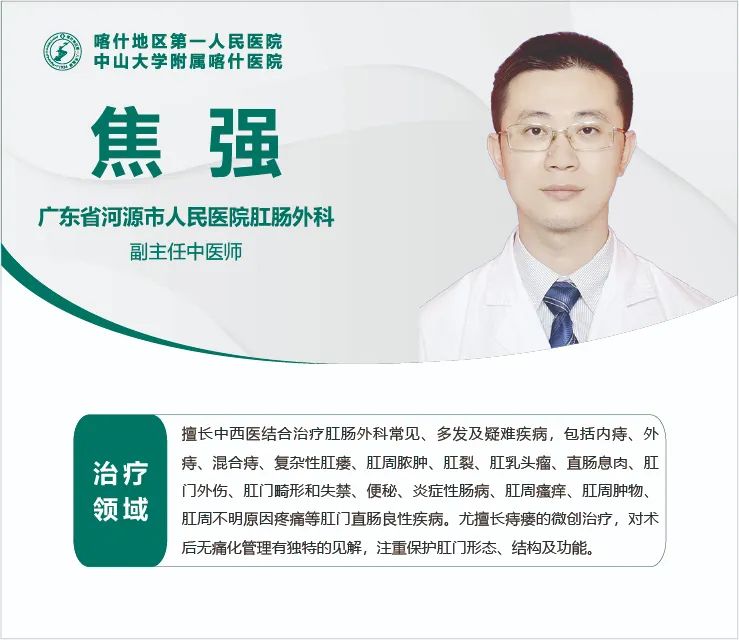 喀什地区第一人民医院
中山大学附属喀什医院

焦 强

广东省河源市人民医院肛肠外科
副主任中医师

治疗领域

擅长中西医结合治疗肛肠外科常见、多发及疑难疾病，包括内痔、外痔、混合痔、复杂性肛瘘、肛周脓肿、肛裂、肛乳头瘤、直肠息肉、肛门外伤、肛门畸形和失禁、便秘、炎症性肠病、肛周瘙痒、肛周肿物、肛周不明原因疼痛等肛门直肠良性疾病。尤擅长痔瘘的微创治疗，对术后无痛化管理有独特的见解，注重保护肛门形态、结构及功能。